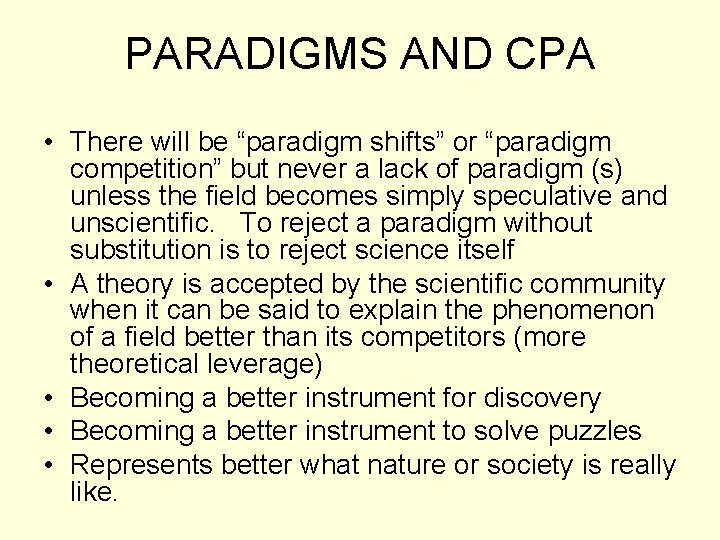 PARADIGMS AND CPA

• There will be “paradigm shifts” or “paradigm competition” but never a lack of paradigm (s) unless the field becomes simply speculative and unscientific. To reject a paradigm without substitution is to reject science itself
• A theory is accepted by the scientific community when it can be said to explain the phenomenon of a field better than its competitors (more theoretical leverage)
• Becoming a better instrument for discovery
• Becoming a better instrument to solve puzzles
• Represents better what nature or society is really like.